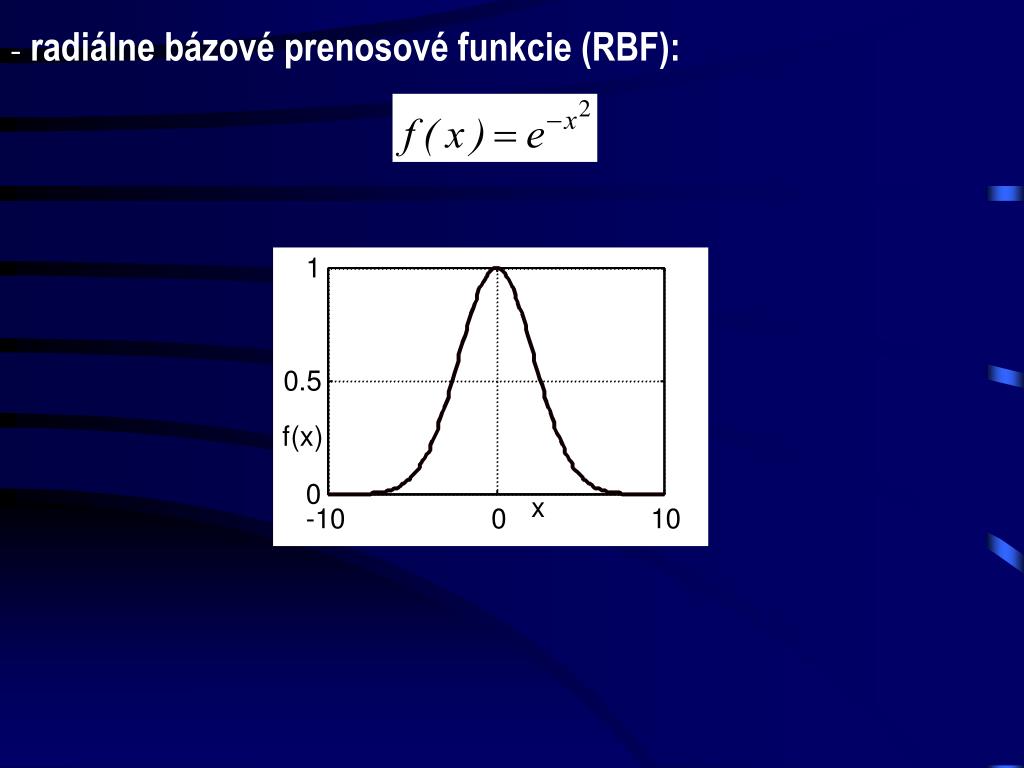 - radiálne bázové prenosové funkcie (RBF):

$f(x) = e^{-x^2}$

1
0.5
f(x)
0
-10
0
x
10